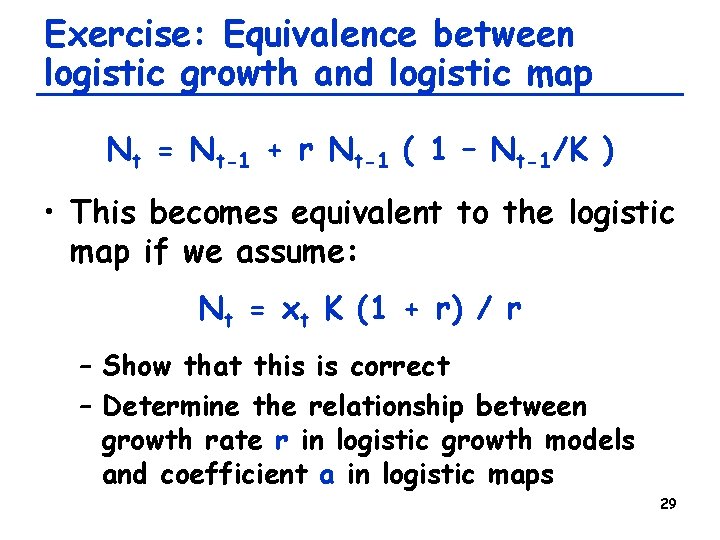 Exercise: Equivalence between logistic growth and logistic map

$N_t = N_{t-1} + r N_{t-1} ( 1 - N_{t-1}/K )$

• This becomes equivalent to the logistic map if we assume:

$N_t = x_t K (1 + r) / r$

– Show that this is correct

– Determine the relationship between growth rate r in logistic growth models and coefficient a in logistic maps

29